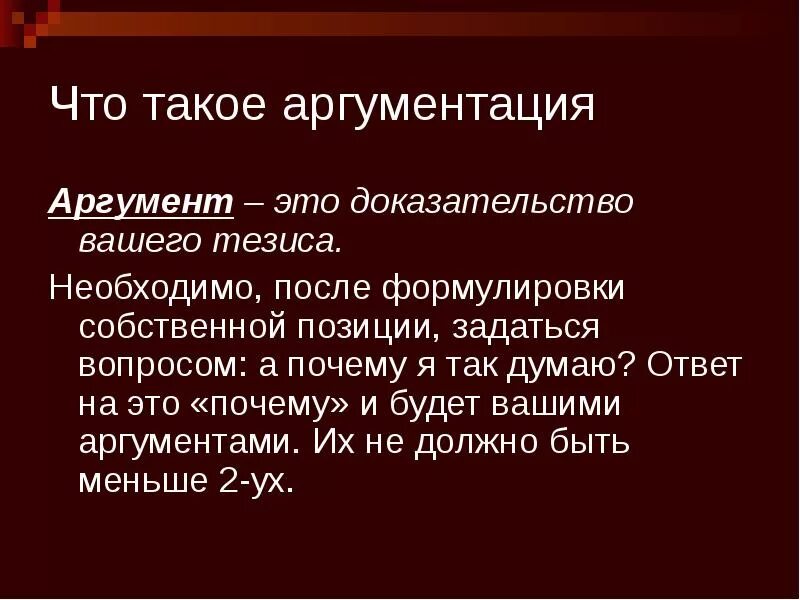 Что такое аргументация

Аргумент – это доказательство вашего тезиса.

Необходимо, после формулировки собственной позиции, задаться вопросом: а почему я так думаю? Ответ на это «почему» и будет вашими аргументами. Их не должно быть меньше 2-ух.